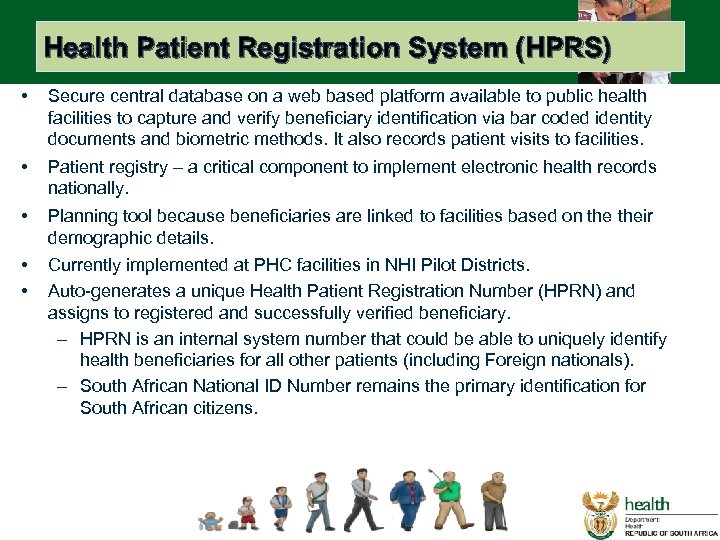 Health Patient Registration System (HPRS)

• Secure central database on a web based platform available to public health facilities to capture and verify beneficiary identification via bar coded identity documents and biometric methods. It also records patient visits to facilities.

• Patient registry – a critical component to implement electronic health records nationally.

• Planning tool because beneficiaries are linked to facilities based on the their demographic details.

• Currently implemented at PHC facilities in NHI Pilot Districts.

• Auto-generates a unique Health Patient Registration Number (HPRN) and assigns to registered and successfully verified beneficiary.

– HPRN is an internal system number that could be able to uniquely identify health beneficiaries for all other patients (including Foreign nationals).

– South African National ID Number remains the primary identification for South African citizens.

health
Department:
Health
REPUBLIC OF SOUTH AFRICA